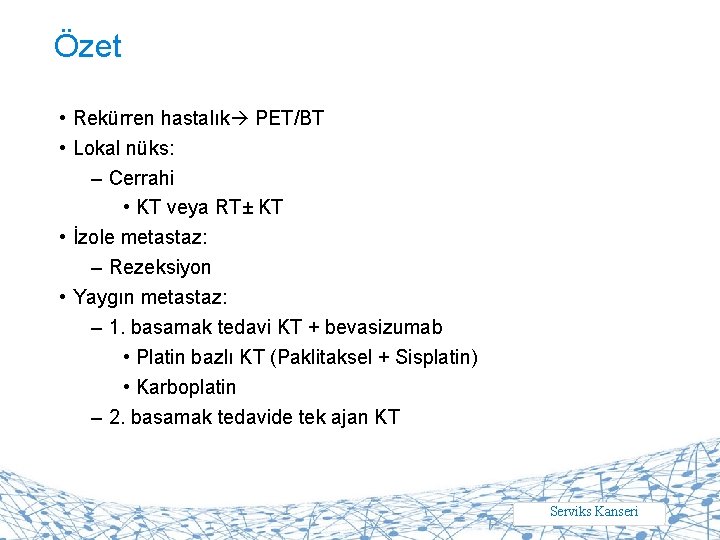 Özet

• Rekürren hastalık→ PET/BT
• Lokal nüks:
– Cerrahi
• KT veya RT± KT
• İzole metastaz:
– Rezeksiyon
• Yaygın metastaz:
– 1. basamak tedavi KT + bevasizumab
• Platin bazlı KT (Paklitaksel + Sisplatin)
• Karboplatin
– 2. basamak tedavide tek ajan KT

Serviks Kanseri